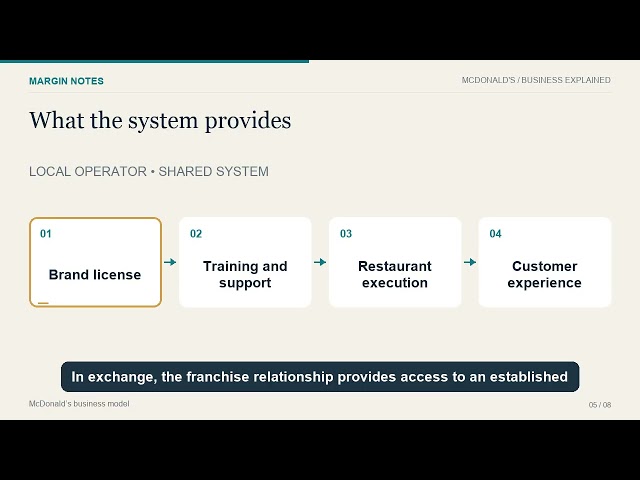 MARGIN NOTES

MCDONALD'S / BUSINESS EXPLAINED

What the system provides

LOCAL OPERATOR • SHARED SYSTEM

01
Brand license

02
Training and support

03
Restaurant execution

04
Customer experience

In exchange, the franchise relationship provides access to an established

McDonald's business model

05 / 08